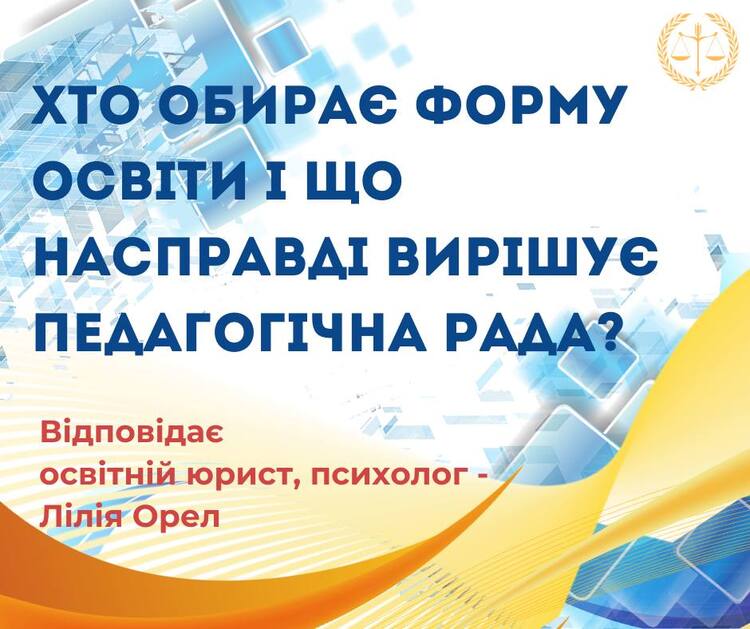 ХТО ОБИРАЄ ФОРМУ ОСВІТИ І ЩО НАСПРАВДІ ВИРІШУЄ ПЕДАГОГІЧНА РАДА?

Відповідає
освітній юрист, психолог -
Лілія Орел